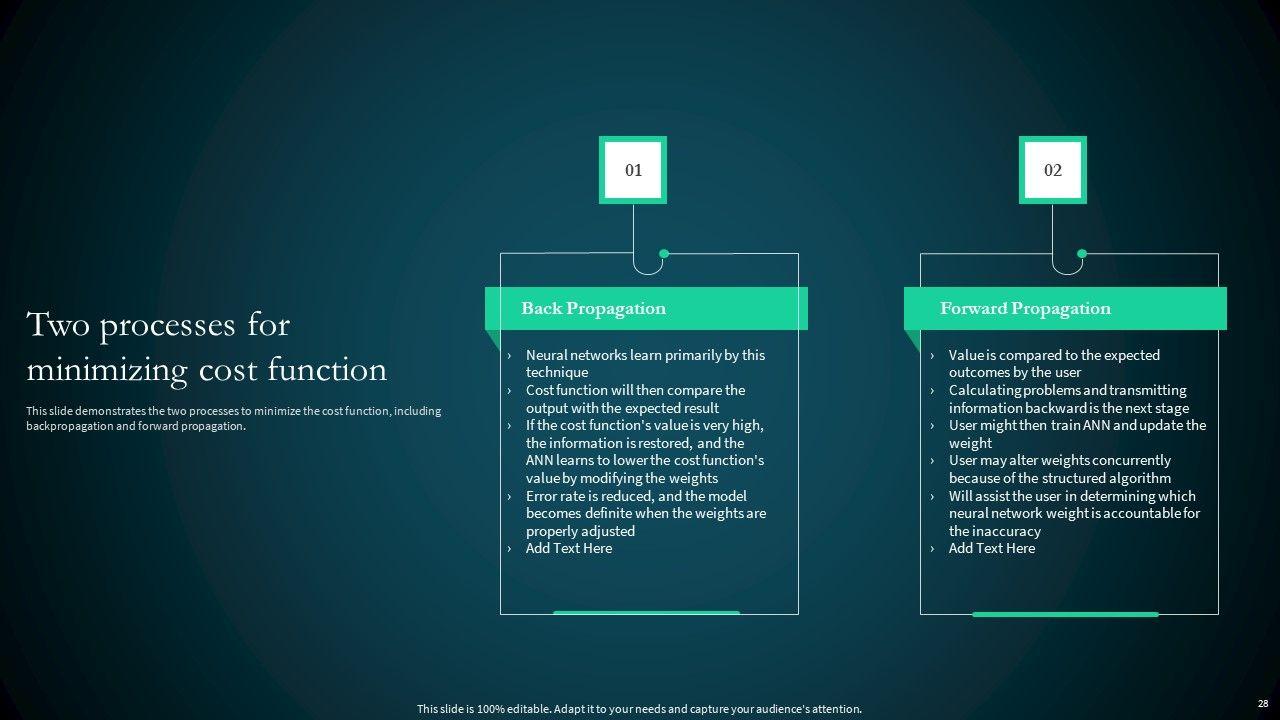 Two processes for minimizing cost function

This slide demonstrates the two processes to minimize the cost function, including backpropagation and forward propagation.

01

Back Propagation

› Neural networks learn primarily by this technique
› Cost function will then compare the output with the expected result
› If the cost function's value is very high, the information is restored, and the ANN learns to lower the cost function's value by modifying the weights
› Error rate is reduced, and the model becomes definite when the weights are properly adjusted
› Add Text Here

02

Forward Propagation

› Value is compared to the expected outcomes by the user
› Calculating problems and transmitting information backward is the next stage
› User might then train ANN and update the weight
› User may alter weights concurrently because of the structured algorithm
› Will assist the user in determining which neural network weight is accountable for the inaccuracy
› Add Text Here

This slide is 100% editable. Adapt it to your needs and capture your audience's attention.

28